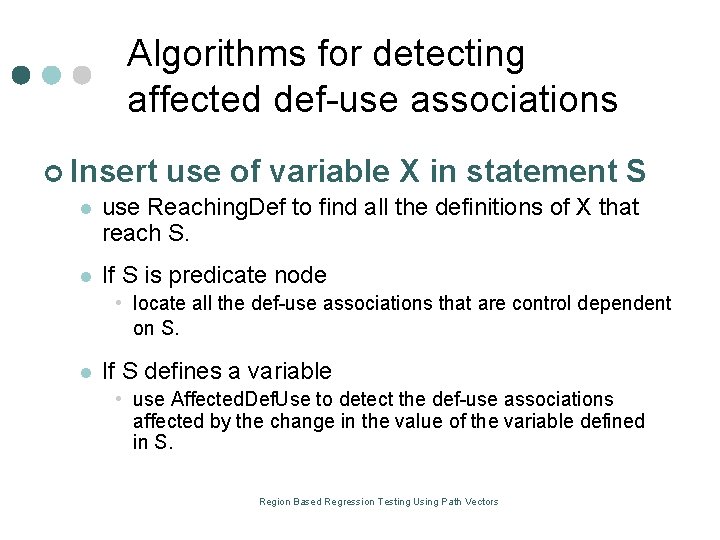 Algorithms for detecting affected def-use associations

Insert use of variable X in statement S

use ReachingDef to find all the definitions of X that reach S.

If S is predicate node

locate all the def-use associations that are control dependent on S.

If S defines a variable

use AffectedDefUse to detect the def-use associations affected by the change in the value of the variable defined in S.

Region Based Regression Testing Using Path Vectors